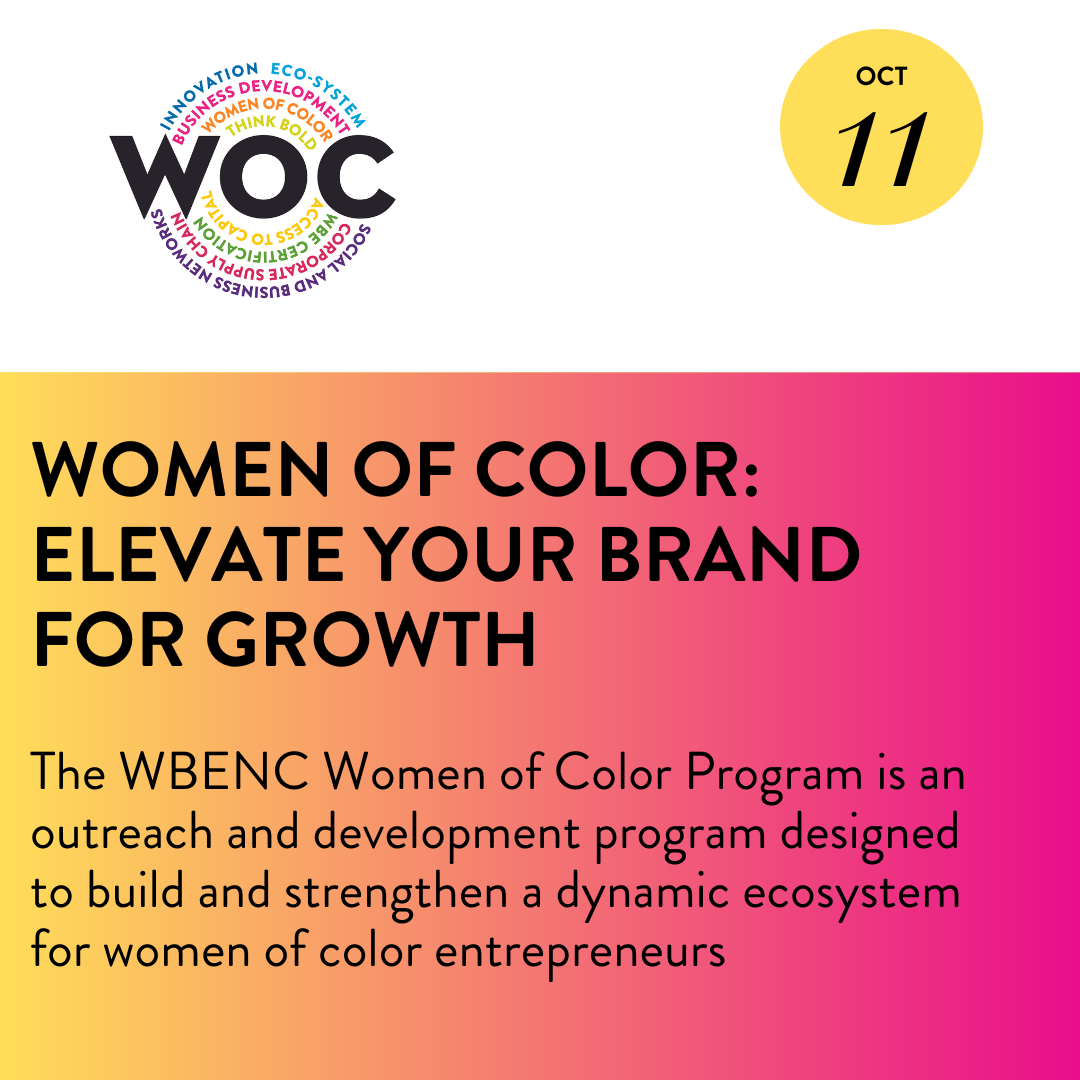 INNOVATION ECO-SYSTEM
BUSINESS DEVELOPMENT
WOMEN OF COLOR
THINK BOLD
WOC
ACCESS TO CAPITAL
WBE CERTIFICATION
CORPORATE SUPPLY CHAIN
SOCIAL AND BUSINESS NETWORKS

OCT
11

WOMEN OF COLOR: ELEVATE YOUR BRAND FOR GROWTH

The WBENC Women of Color Program is an outreach and development program designed to build and strengthen a dynamic ecosystem for women of color entrepreneurs